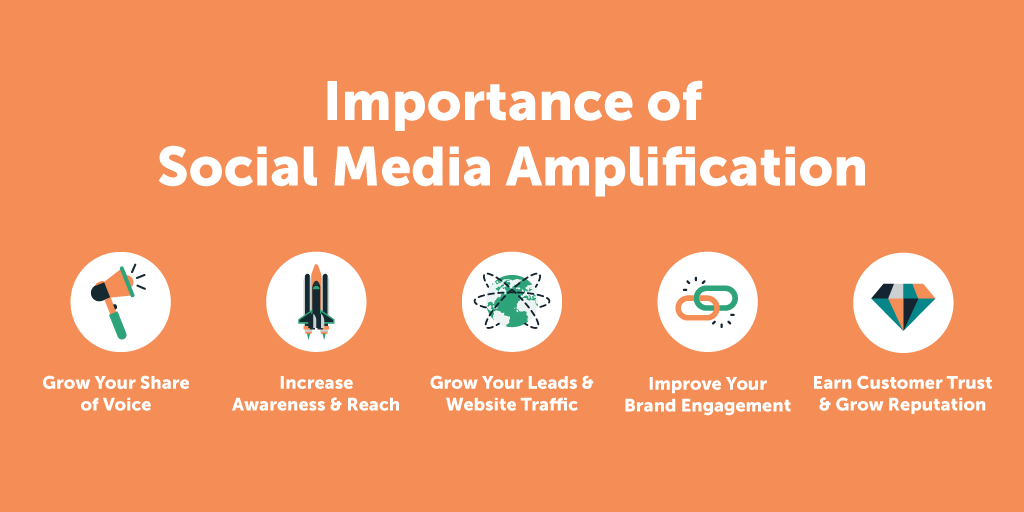 Importance of
Social Media Amplification

Grow Your Share of Voice

Increase Awareness & Reach

Grow Your Leads & Website Traffic

Improve Your Brand Engagement

Earn Customer Trust & Grow Reputation